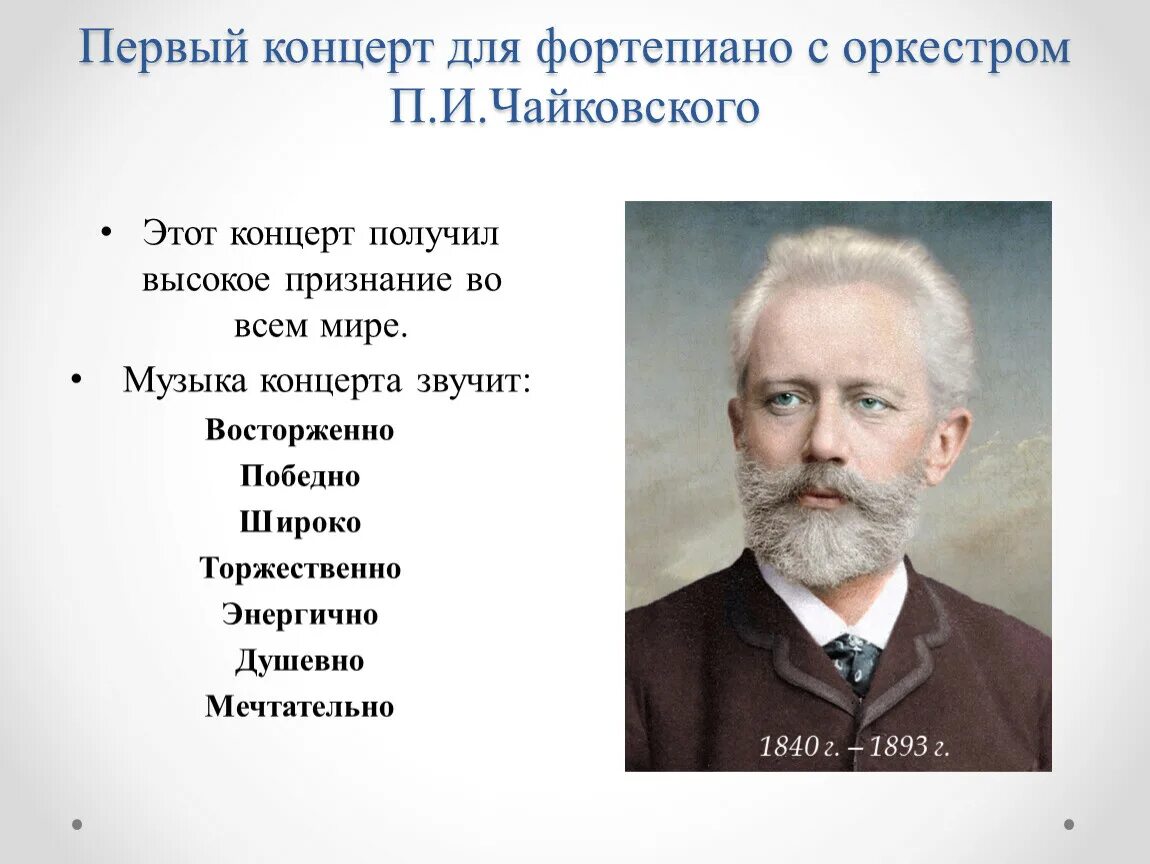 Первый концерт для фортепиано с оркестром П.И.Чайковского

• Этот концерт получил высокое признание во всем мире.

• Музыка концерта звучит:

Восторженно
Победно
Широко
Торжественно
Энергично
Душевно
Мечтательно

1840 г. – 1893 г.